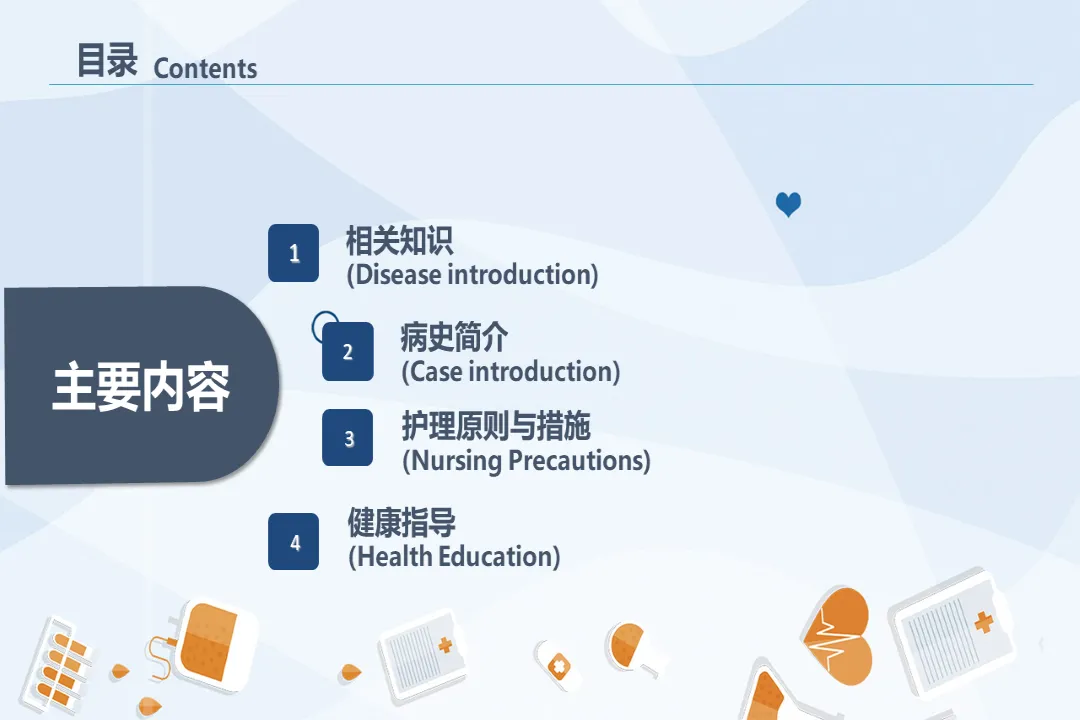 目录 Contents

主要内容

1 相关知识
(Disease introduction)

2 病史简介
(Case introduction)

3 护理原则与措施
(Nursing Precautions)

4 健康指导
(Health Education)